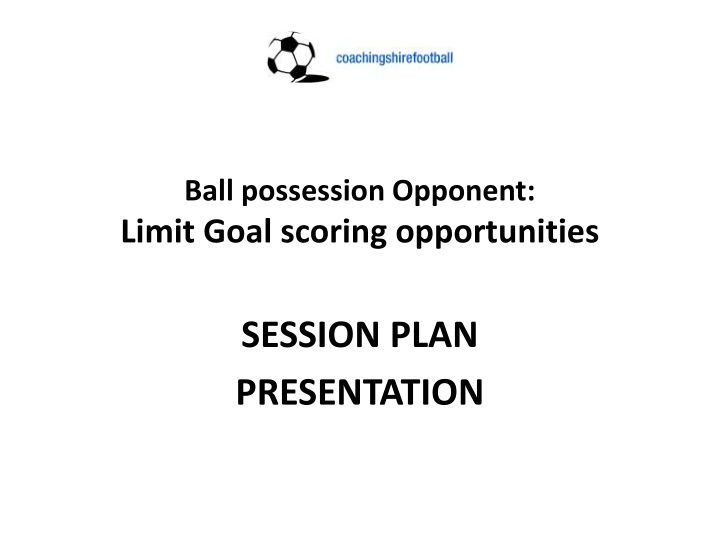 coachingshirefootball

Ball possession Opponent:
Limit Goal scoring opportunities

SESSION PLAN
PRESENTATION